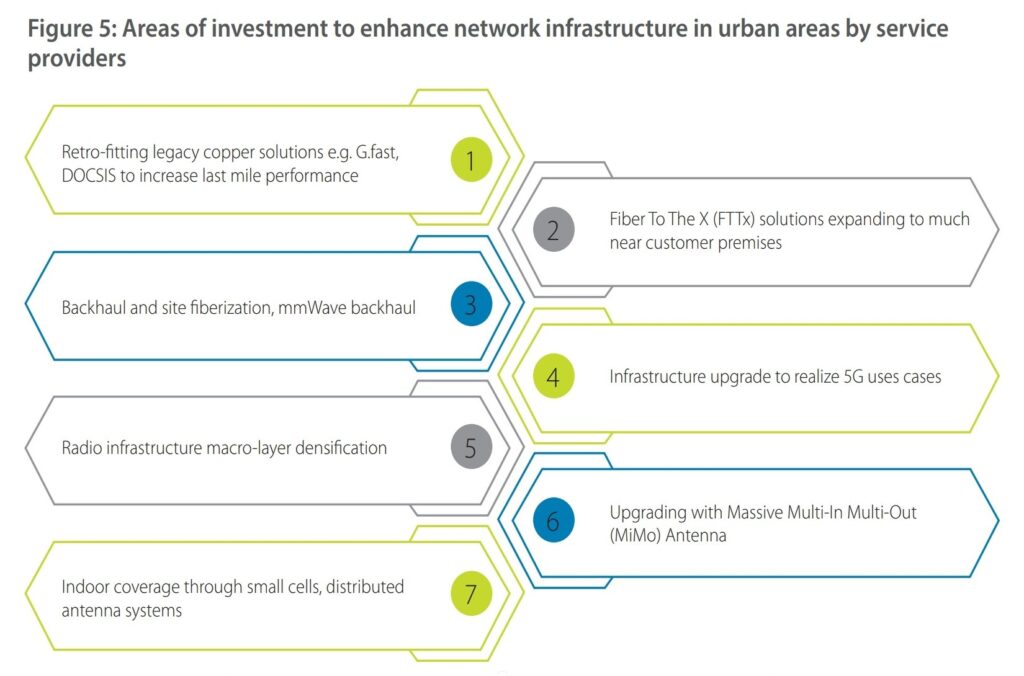 Figure 5: Areas of investment to enhance network infrastructure in urban areas by service providers

Retro-fitting legacy copper solutions e.g. G.fast, DOCSIS to increase last mile performance

1

2

Fiber To The X (FTTx) solutions expanding to much near customer premises

Backhaul and site fiberization, mmWave backhaul

3

4

Infrastructure upgrade to realize 5G uses cases

Radio infrastructure macro-layer densification

5

6

Upgrading with Massive Multi-In Multi-Out (MiMo) Antenna

Indoor coverage through small cells, distributed antenna systems

7